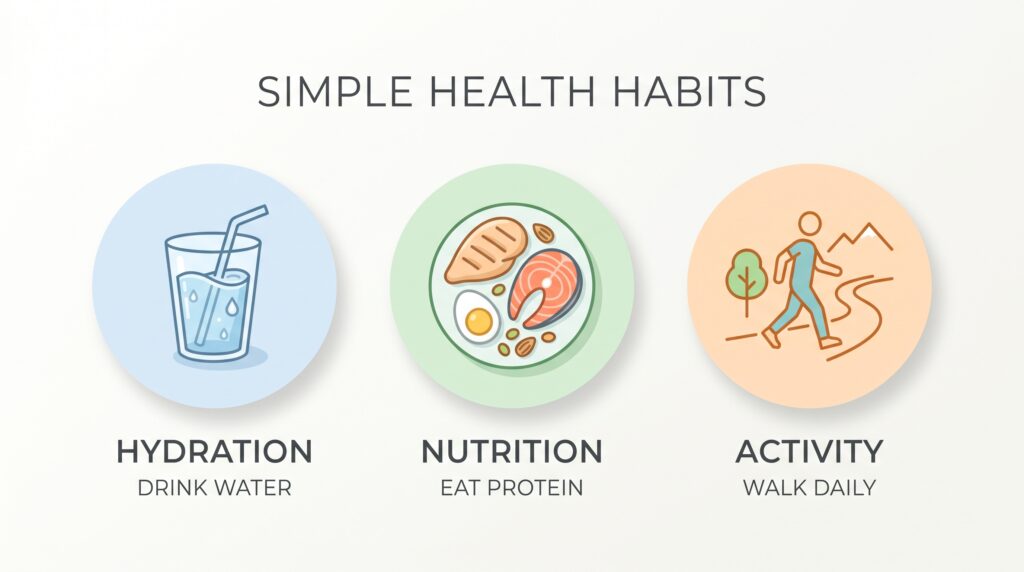 SIMPLE HEALTH HABITS

HYDRATION
DRINK WATER

NUTRITION
EAT PROTEIN

ACTIVITY
WALK DAILY